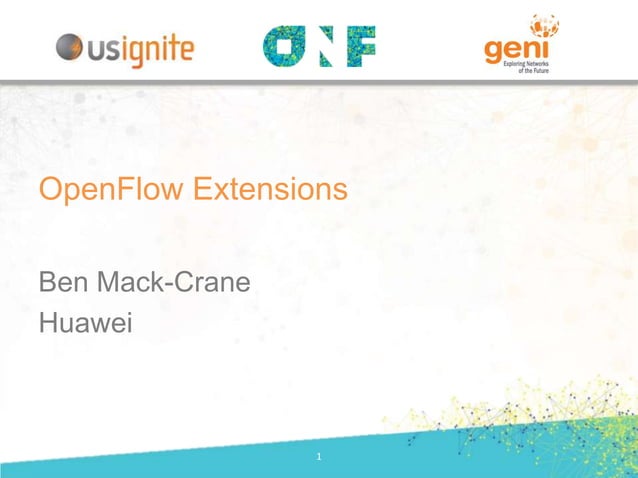 usignite

ONF

geni
Exploring Networks of the Future

OpenFlow Extensions

Ben Mack-Crane
Huawei

1